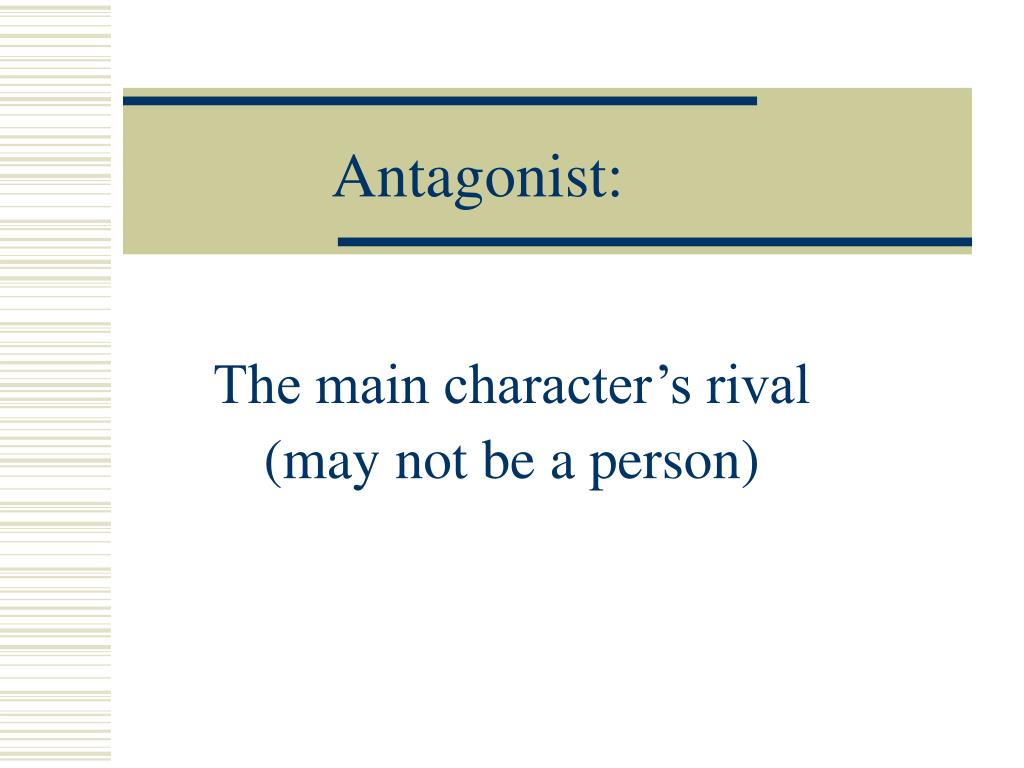 Antagonist:

The main character’s rival
(may not be a person)